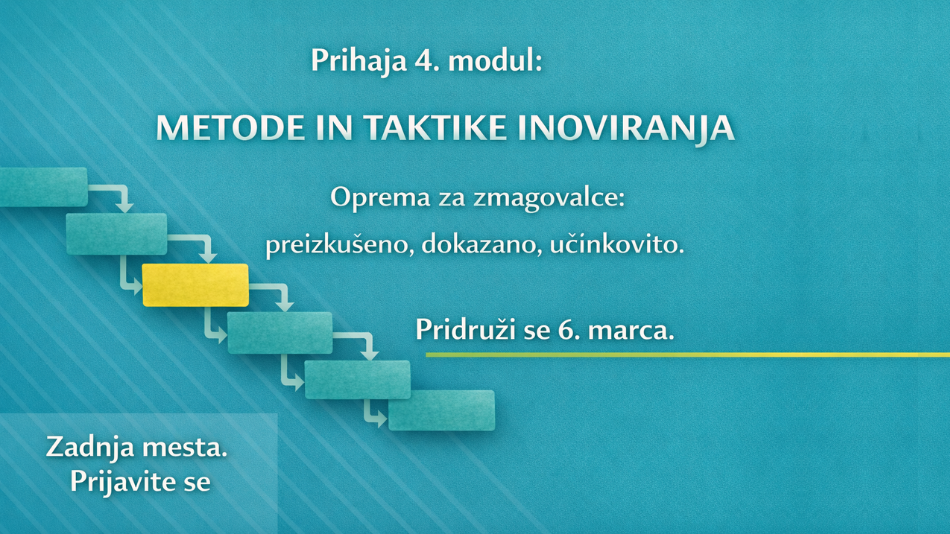 Prihaja 4. modul:

METODE IN TAKTIKE INOVIRANJA

Oprema za zmagovalce:
preizkušeno, dokazano, učinkovito.

Pridruži se 6. marca.

Zadnja mesta.
Prijavite se